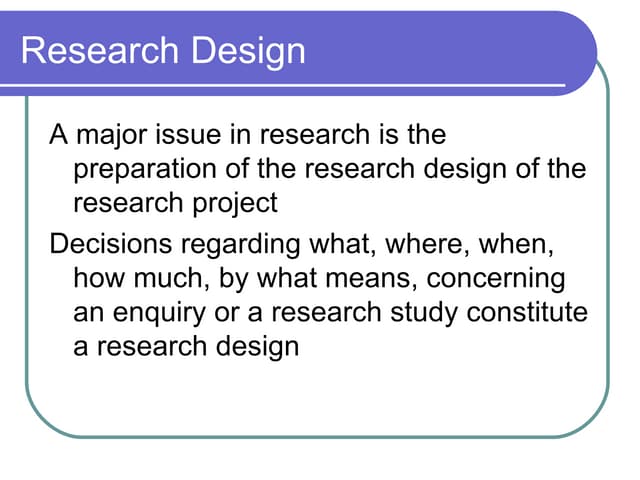 Research Design

A major issue in research is the preparation of the research design of the research project

Decisions regarding what, where, when, how much, by what means, concerning an enquiry or a research study constitute a research design